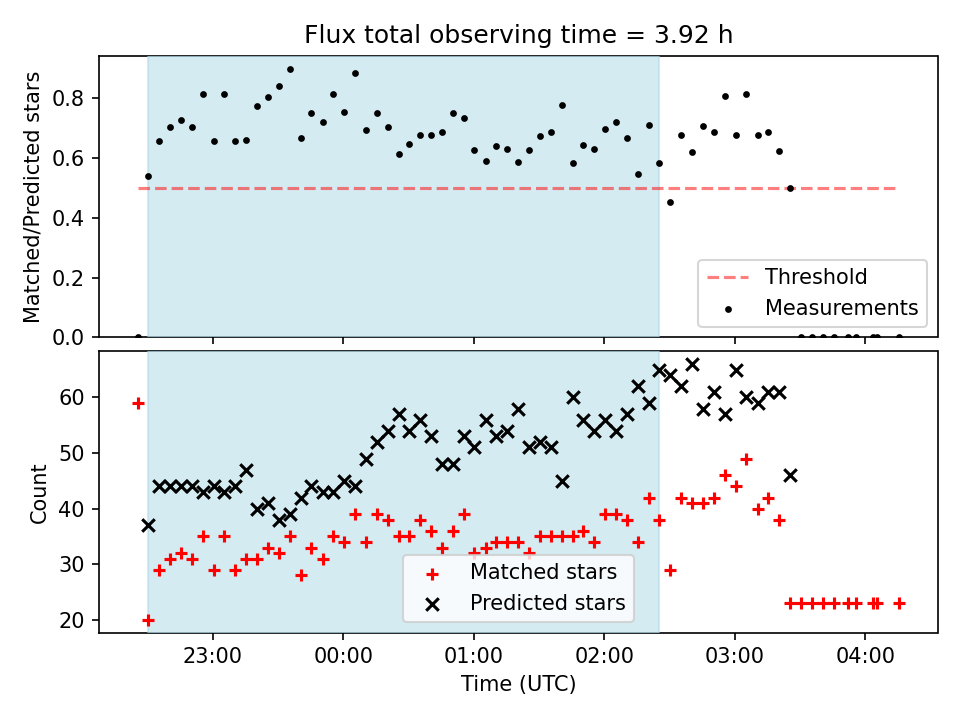 Flux total observing time = 3.92 h

Matched/Predicted stars

0.8
0.6
0.4
0.2
0.0

Threshold
Measurements

Count

60
50
40
30
20

Matched stars
Predicted stars

23:00
00:00
01:00
02:00
03:00
04:00

Time (UTC)